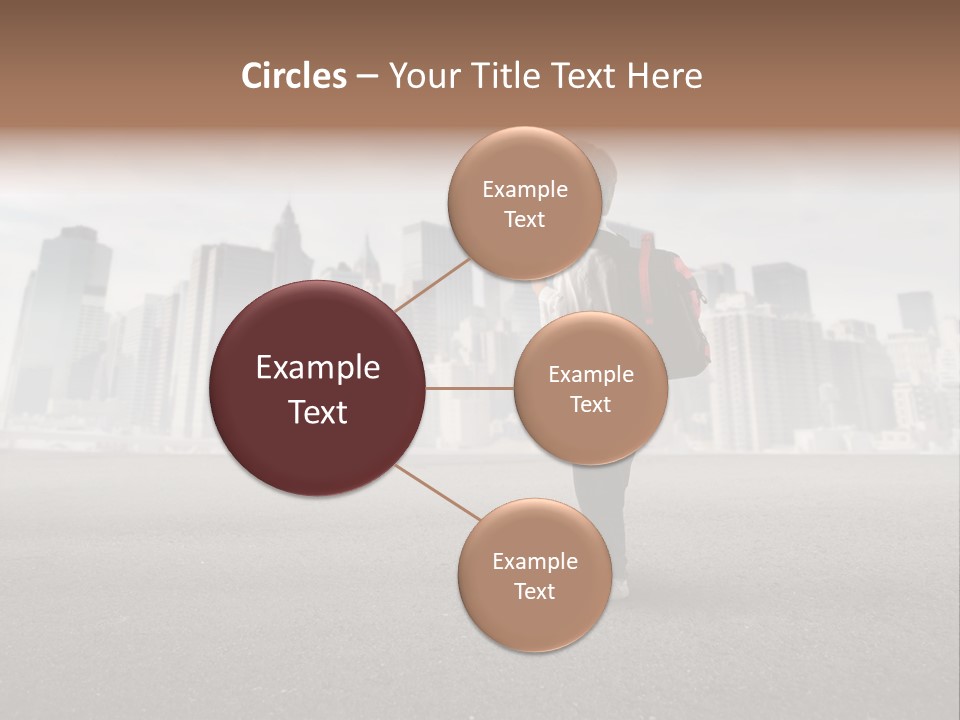 Circles – Your Title Text Here

Example Text

Example Text

Example Text

Example Text